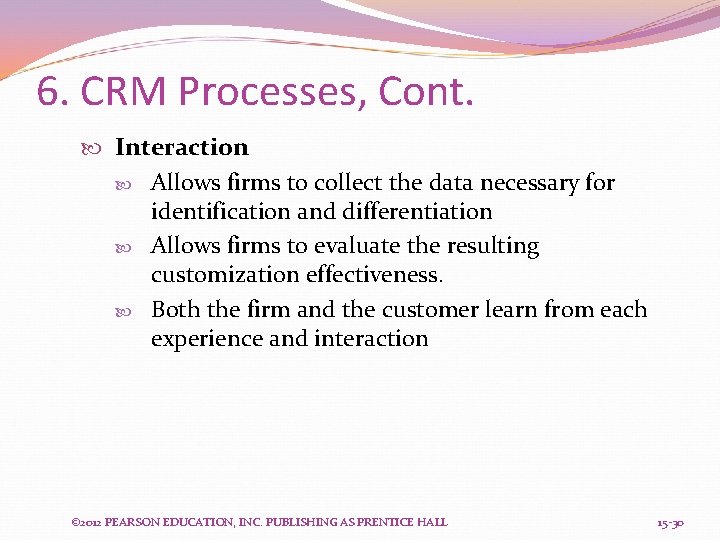 6. CRM Processes, Cont.

Interaction

Allows firms to collect the data necessary for identification and differentiation

Allows firms to evaluate the resulting customization effectiveness.

Both the firm and the customer learn from each experience and interaction

©2012 PEARSON EDUCATION, INC. PUBLISHING AS PRENTICE HALL

15-30